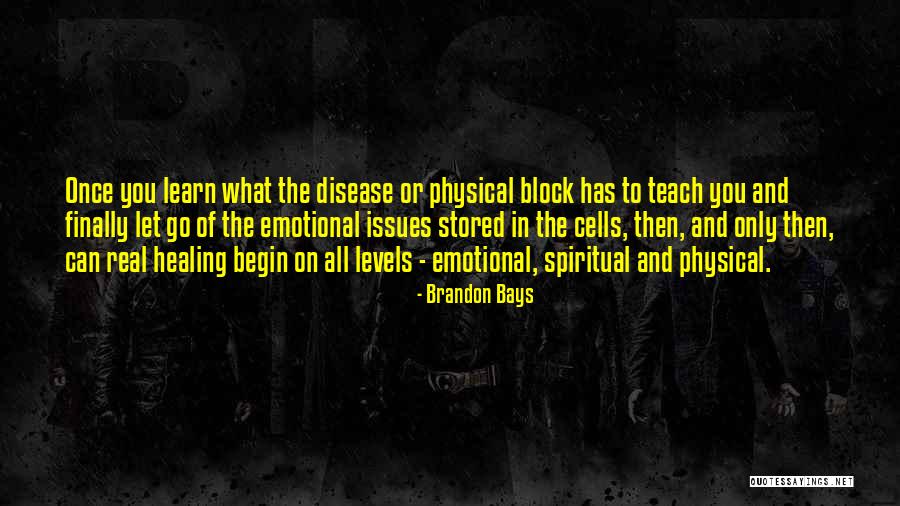 Once you learn what the disease or physical block has to teach you and finally let go of the emotional issues stored in the cells, then, and only then, can real healing begin on all levels - emotional, spiritual and physical.

- Brandon Bays

QUOTESSAYINGS.NET